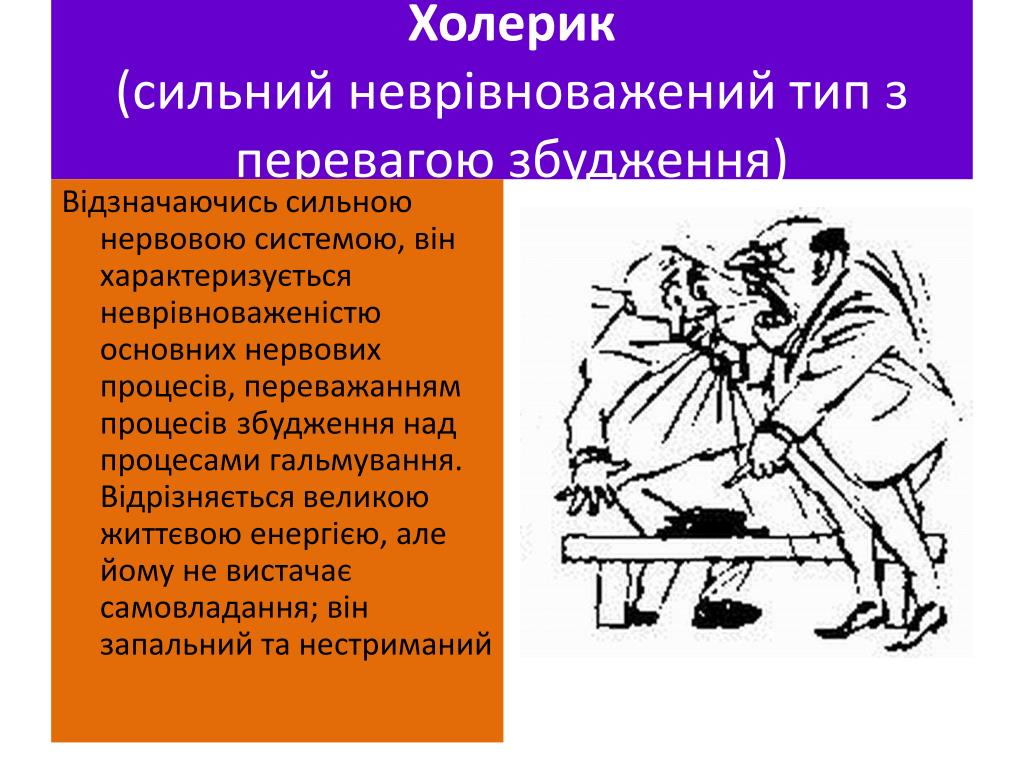 Холерик
(сильний неврівноважений тип з перевагою збудження)

Відзначаючись сильною нервовою системою, він характеризується неврівноваженістю основних нервових процесів, переважанням процесів збудження над процесами гальмування. Відрізняється великою життєвою енергією, але йому не вистачає самовладання; він запальний та нестриманий